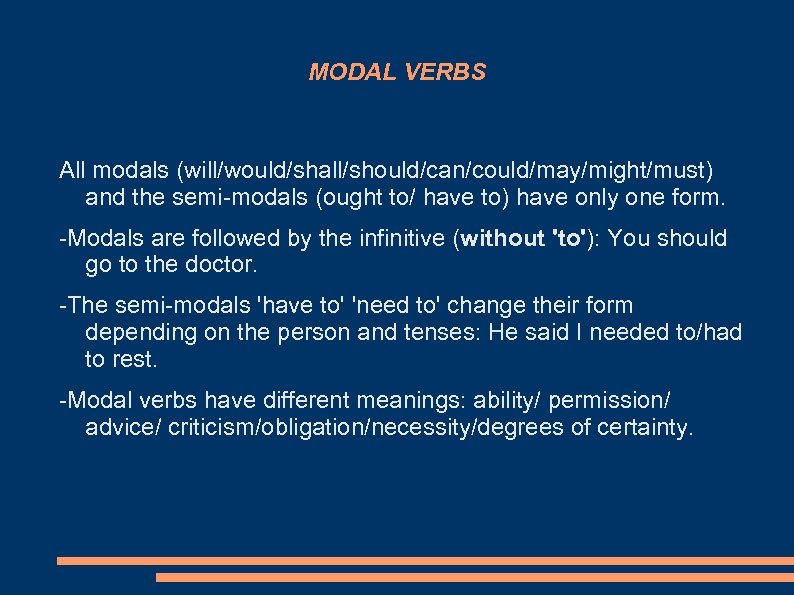 MODAL VERBS

All modals (will/would/shall/should/can/could/may/might/must) and the semi-modals (ought to/ have to) have only one form.

-Modals are followed by the infinitive (without 'to'): You should go to the doctor.

-The semi-modals 'have to' 'need to' change their form depending on the person and tenses: He said I needed to/had to rest.

-Modal verbs have different meanings: ability/ permission/ advice/ criticism/obligation/necessity/degrees of certainty.